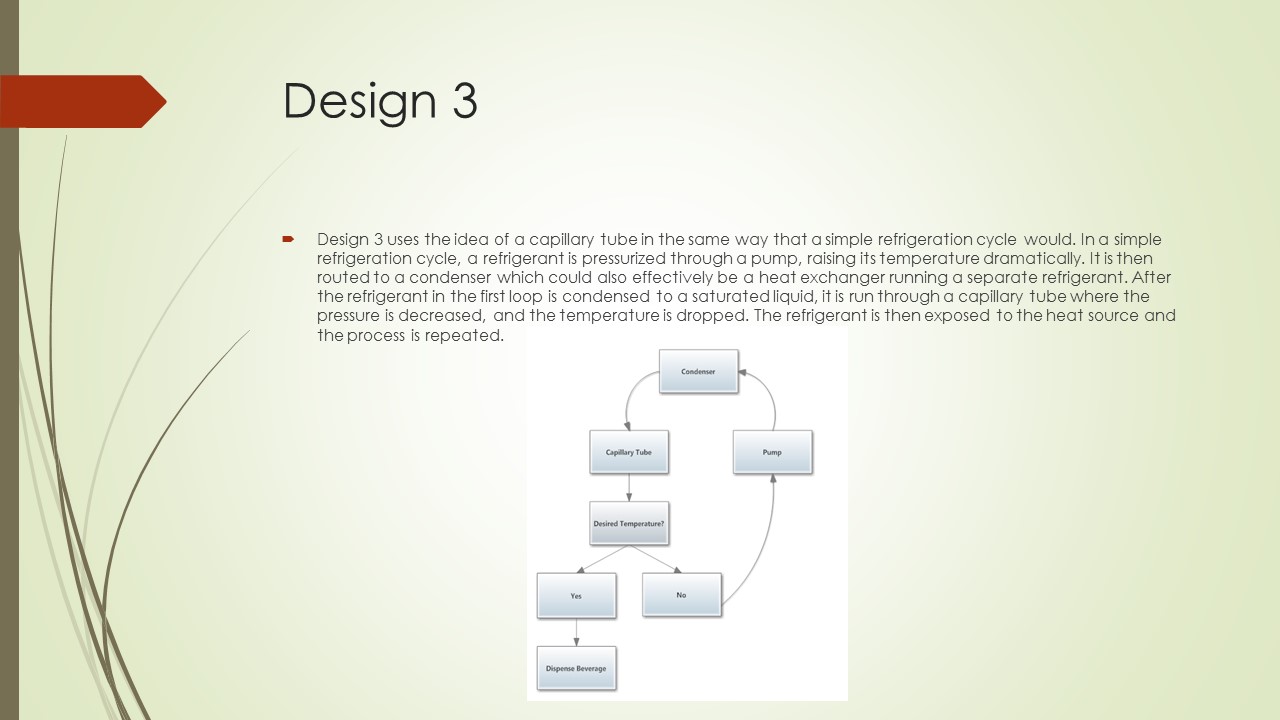 Design 3

Design 3 uses the idea of a capillary tube in the same way that a simple refrigeration cycle would. In a simple refrigeration cycle, a refrigerant is pressurized through a pump, raising its temperature dramatically. It is then routed to a condenser which could also effectively be a heat exchanger running a separate refrigerant. After the refrigerant in the first loop is condensed to a saturated liquid, it is run through a capillary tube where the pressure is decreased, and the temperature is dropped. The refrigerant is then exposed to the heat source and the process is repeated.

Condenser

Capillary Tube

Pump

Desired Temperature?

Yes

No

Dispense Beverage